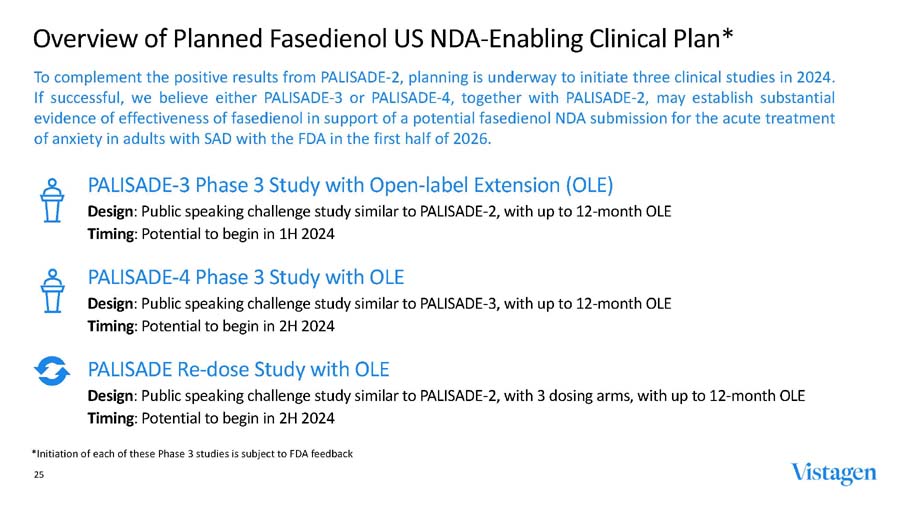 Overview of Planned Fasedienol US NDA-Enabling Clinical Plan*

To complement the positive results from PALISADE-2, planning is underway to initiate three clinical studies in 2024. If successful, we believe either PALISADE-3 or PALISADE-4, together with PALISADE-2, may establish substantial evidence of effectiveness of fasedienol in support of a potential fasedienol NDA submission for the acute treatment of anxiety in adults with SAD with the FDA in the first half of 2026.

PALISADE-3 Phase 3 Study with Open-label Extension (OLE)
Design: Public speaking challenge study similar to PALISADE-2, with up to 12-month OLE
Timing: Potential to begin in 1H 2024

PALISADE-4 Phase 3 Study with OLE
Design: Public speaking challenge study similar to PALISADE-3, with up to 12-month OLE
Timing: Potential to begin in 2H 2024

PALISADE Re-dose Study with OLE
Design: Public speaking challenge study similar to PALISADE-2, with 3 dosing arms, with up to 12-month OLE
Timing: Potential to begin in 2H 2024

*Initiation of each of these Phase 3 studies is subject to FDA feedback

25

Vistagen